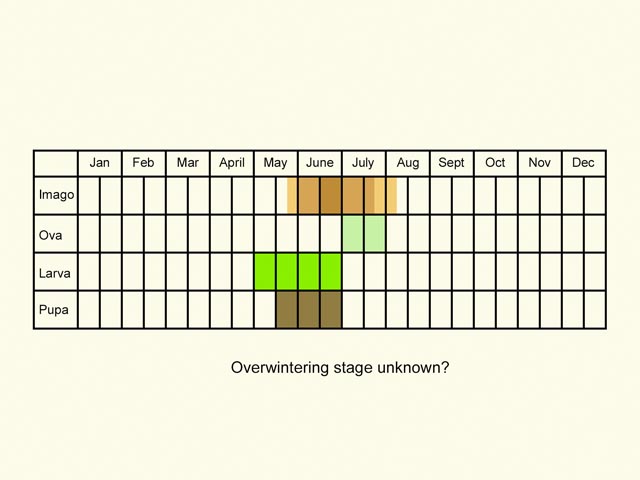 |  | Jan | Feb | Mar | April | May | June | July | Aug | Sept | Oct | Nov | Dec |
|---|---|---|---|---|---|---|---|---|---|---|---|---|
| Imago |  |  |  |  |  |  |  |  |  |  |  |  |
| Ova |  |  |  |  |  |  |  |  |  |  |  |  |
| Larva |  |  |  |  |  |  |  |  |  |  |  |  |
| Pupa |  |  |  |  |  |  |  |  |  |  |  |  |

Overwintering stage unknown?